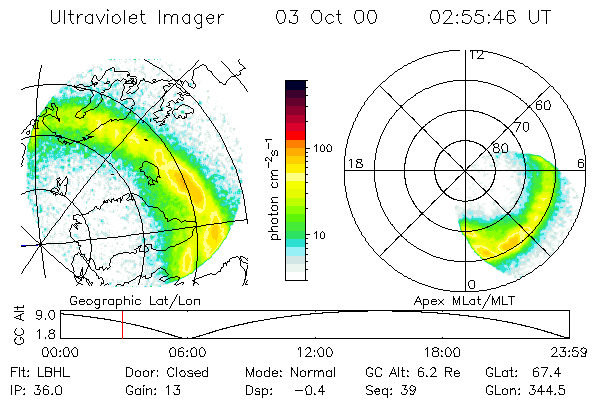 Ultraviolet Imager 03 Oct 00 02:55:46 UT

photon $cm^{-2}s^{-1}$
100
10

12
60
70
80
18
6
0

Geographic Lat/Lon
Apex MLat/MLT

GC Alt
9.0
1.8
00:00 06:00 12:00 18:00 23:59

Flt: LBHL Door: Closed Mode: Normal GC Alt: 6.2 Re GLat: 67.4
IP: 36.0 Gain: 13 Dsp: −0.4 Seq: 39 GLon: 344.5